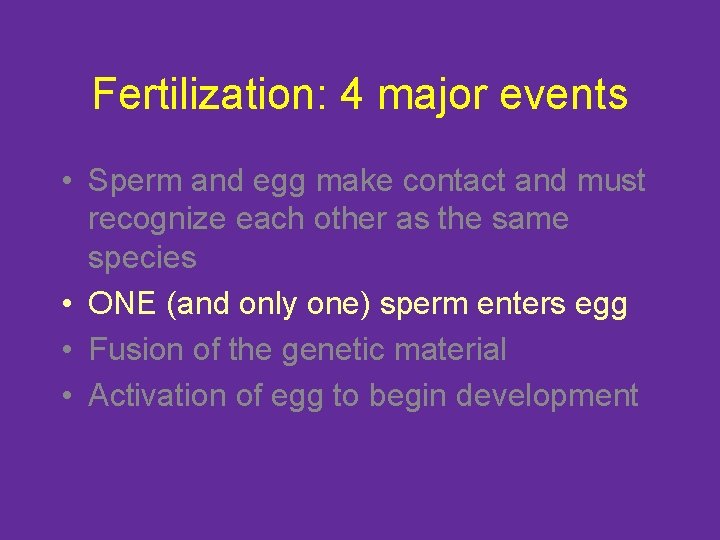 Fertilization: 4 major events

• Sperm and egg make contact and must recognize each other as the same species
• ONE (and only one) sperm enters egg
• Fusion of the genetic material
• Activation of egg to begin development